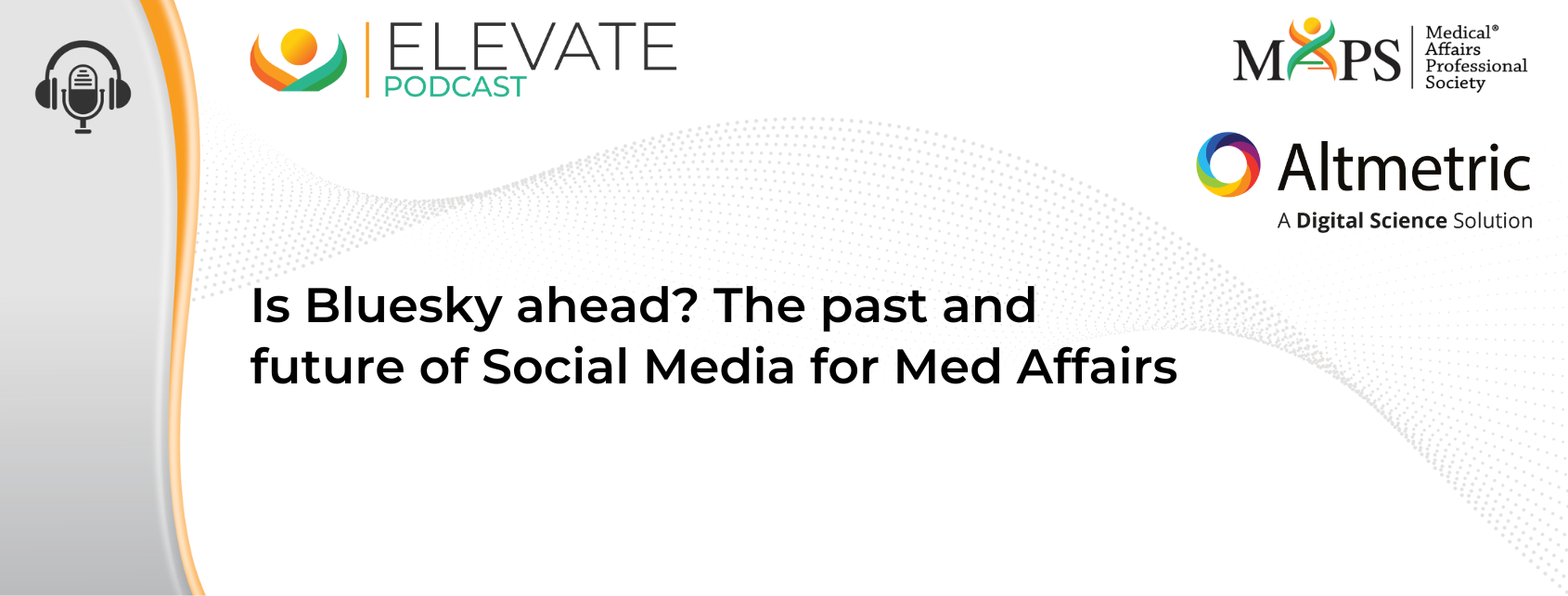 ELEVATE
PODCAST

MAPS Medical® Affairs Professional Society

Altmetric
A Digital Science Solution

Is Bluesky ahead? The past and future of Social Media for Med Affairs